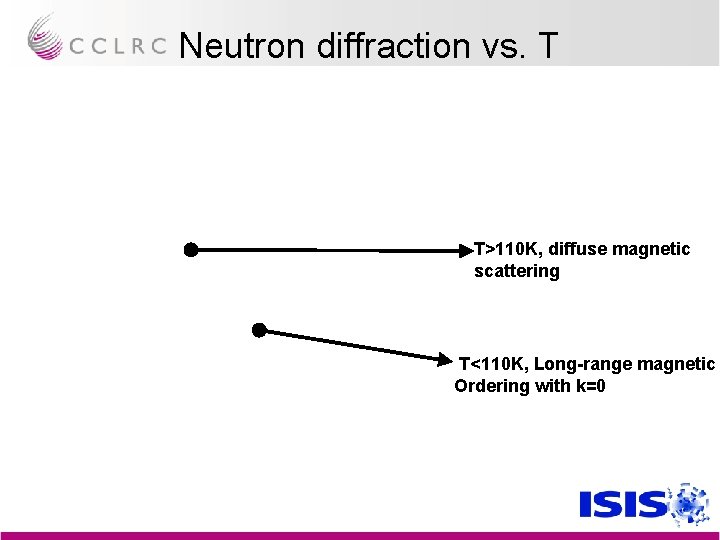 CCLRC Neutron diffraction vs. T

T>110K, diffuse magnetic scattering

T<110K, Long-range magnetic Ordering with k=0

ISIS